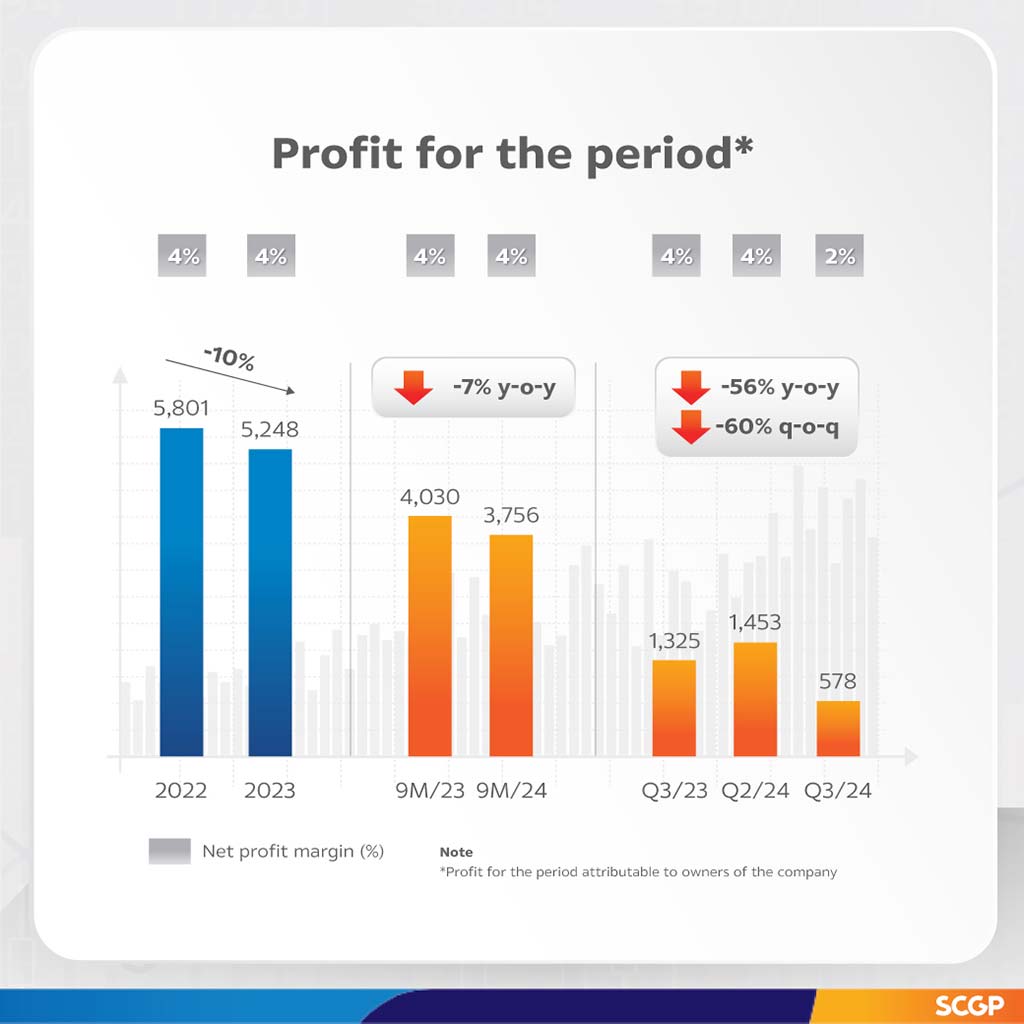 Profit for the period*

4% 4% 4% 4% 4% 4% 2%

-10%

-7% y-o-y

-56% y-o-y
-60% q-o-q

5,801 5,248

4,030 3,756

1,325 1,453 578

2022 2023 9M/23 9M/24 Q3/23 Q2/24 Q3/24

Net profit margin (%)

Note
*Profit for the period attributable to owners of the company

SCGP